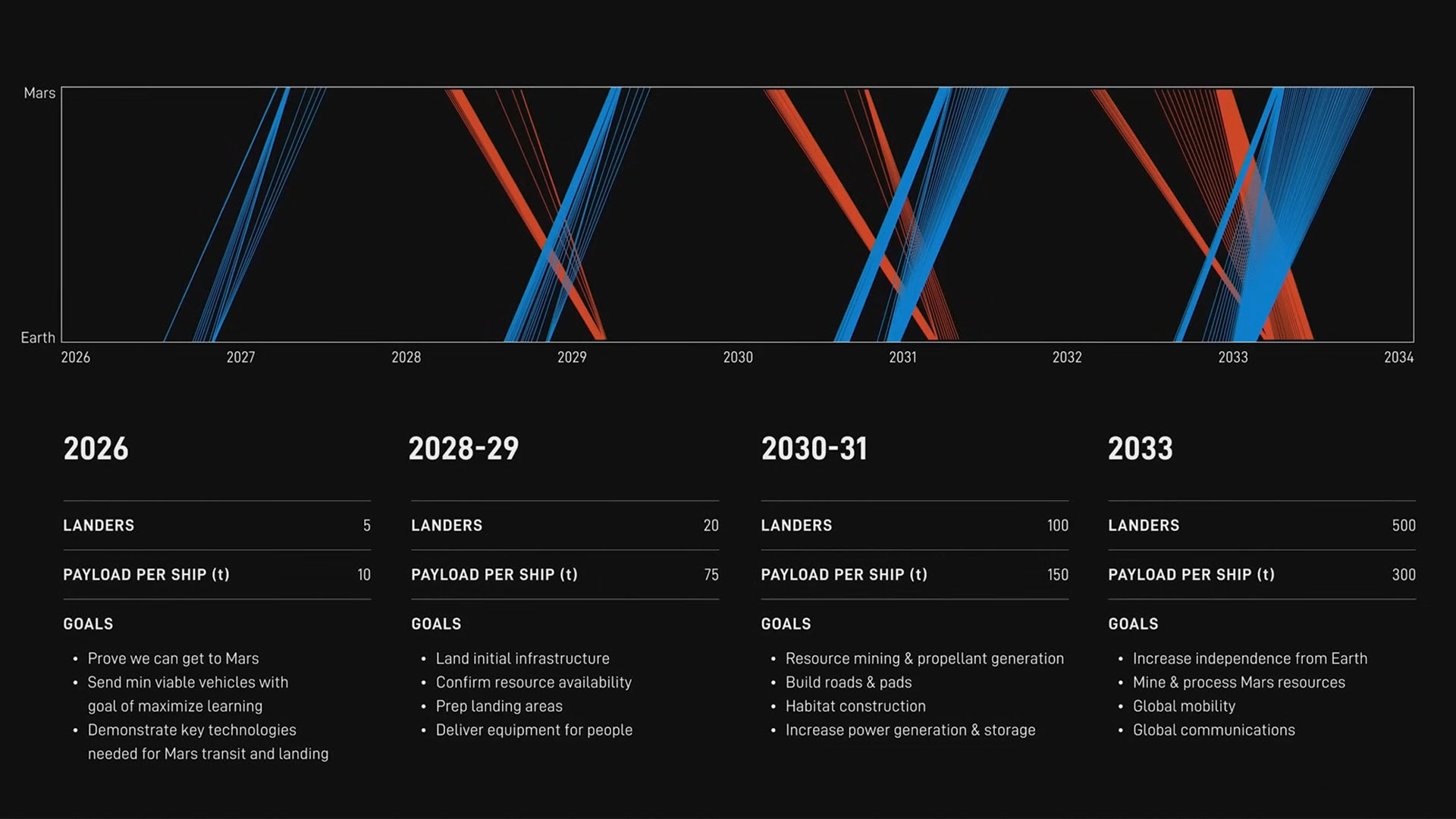 Mars

Earth

2026 2027 2028 2029 2030 2031 2032 2033 2034

2026

LANDERS 5

PAYLOAD PER SHIP (t) 10

GOALS

• Prove we can get to Mars
• Send min viable vehicles with goal of maximize learning
• Demonstrate key technologies needed for Mars transit and landing

2028-29

LANDERS 20

PAYLOAD PER SHIP (t) 75

GOALS

• Land initial infrastructure
• Confirm resource availability
• Prep landing areas
• Deliver equipment for people

2030-31

LANDERS 100

PAYLOAD PER SHIP (t) 150

GOALS

• Resource mining & propellant generation
• Build roads & pads
• Habitat construction
• Increase power generation & storage

2033

LANDERS 500

PAYLOAD PER SHIP (t) 300

GOALS

• Increase independence from Earth
• Mine & process Mars resources
• Global mobility
• Global communications